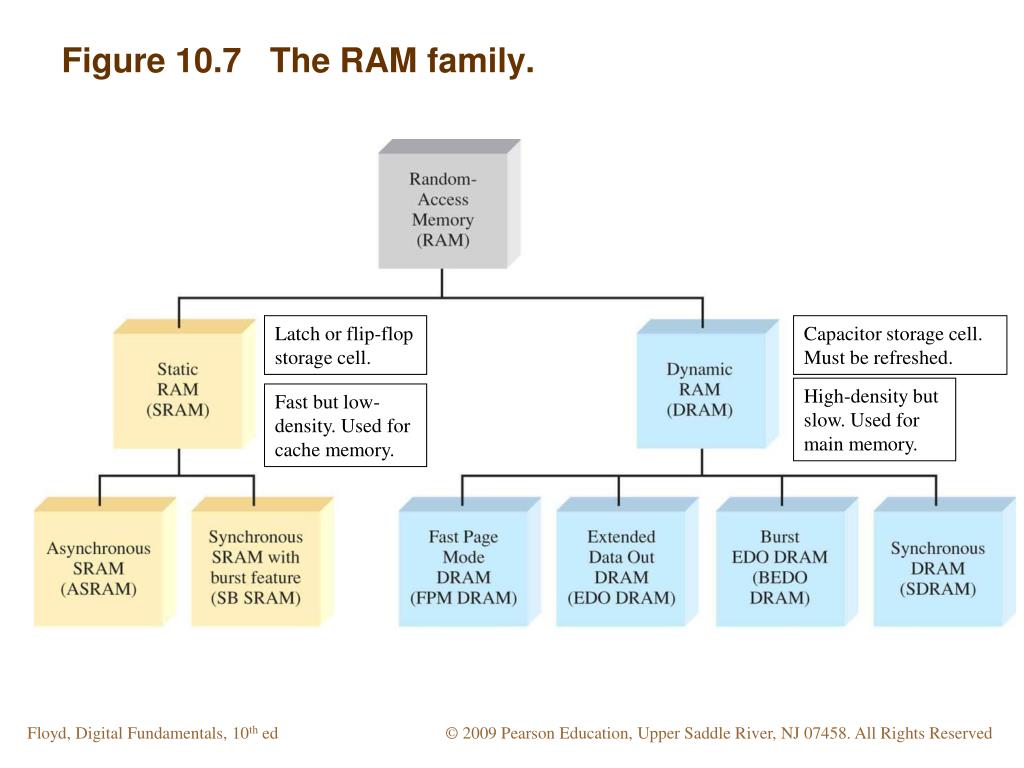 Figure 10.7 The RAM family.

Random-Access Memory (RAM)

Static RAM (SRAM)

Latch or flip-flop storage cell.

Fast but low-density. Used for cache memory.

Dynamic RAM (DRAM)

Capacitor storage cell. Must be refreshed.

High-density but slow. Used for main memory.

Asynchronous SRAM (ASRAM)

Synchronous SRAM with burst feature (SB SRAM)

Fast Page Mode DRAM (FPM DRAM)

Extended Data Out DRAM (EDO DRAM)

Burst EDO DRAM (BEDO DRAM)

Synchronous DRAM (SDRAM)

Floyd, Digital Fundamentals, 10$^{th}$ ed

© 2009 Pearson Education, Upper Saddle River, NJ 07458. All Rights Reserved